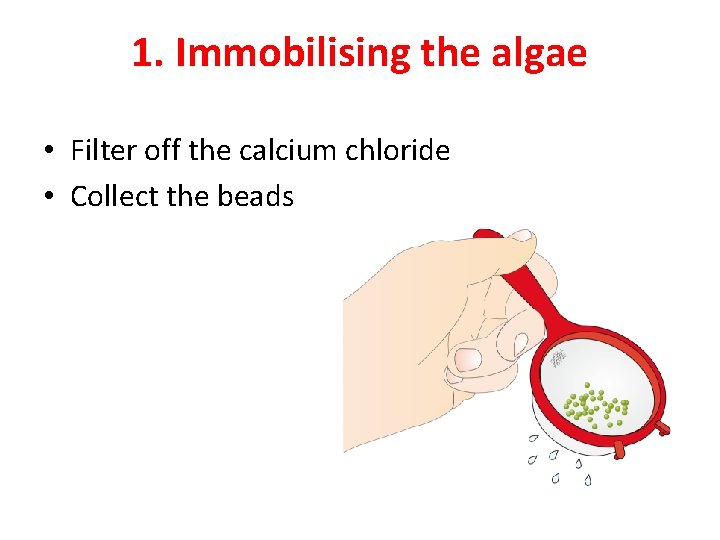 1. Immobilising the algae

• Filter off the calcium chloride
• Collect the beads